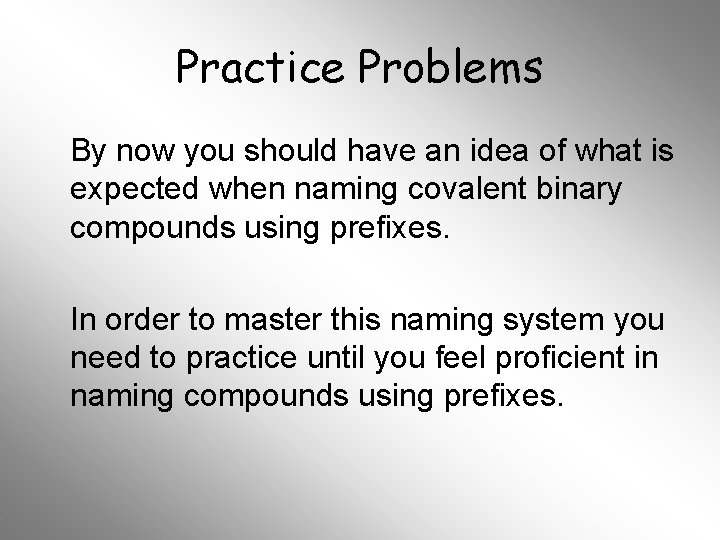 Practice Problems

By now you should have an idea of what is expected when naming covalent binary compounds using prefixes.

In order to master this naming system you need to practice until you feel proficient in naming compounds using prefixes.